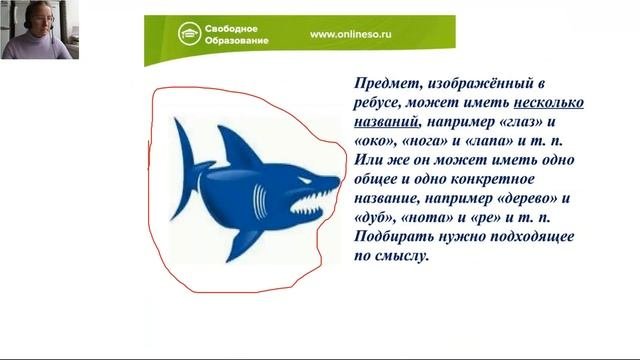 Свободное Образование

www.onlineso.ru

Предмет, изображённый в ребусе, может иметь несколько названий, например «глаз» и «око», «нога» и «лапа» и т. п. Или же он может иметь одно общее и одно конкретное название, например «дерево» и «дуб», «нота» и «ре» и т. п. Подбирать нужно подходящее по смыслу.